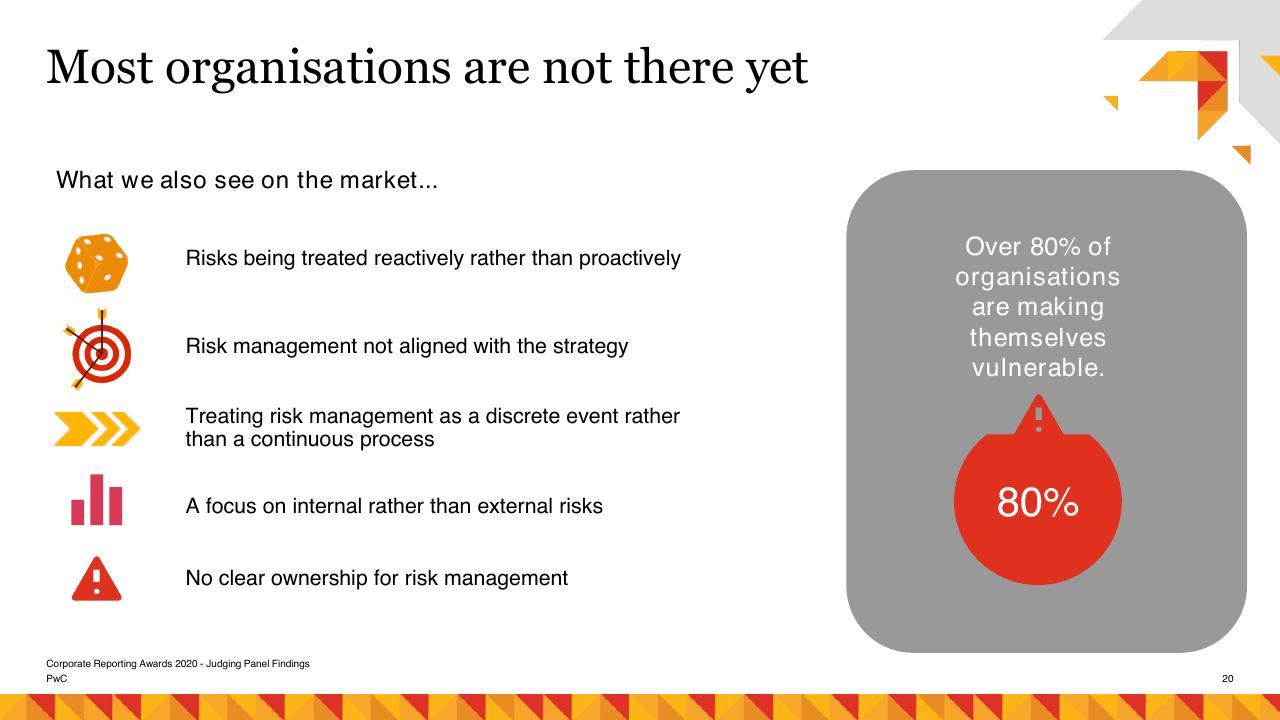 Most organisations are not there yet

What we also see on the market...

Risks being treated reactively rather than proactively

Risk management not aligned with the strategy

Treating risk management as a discrete event rather than a continuous process

A focus on internal rather than external risks

No clear ownership for risk management

Over 80% of organisations are making themselves vulnerable.

80%

Corporate Reporting Awards 2020 - Judging Panel Findings
PwC

20